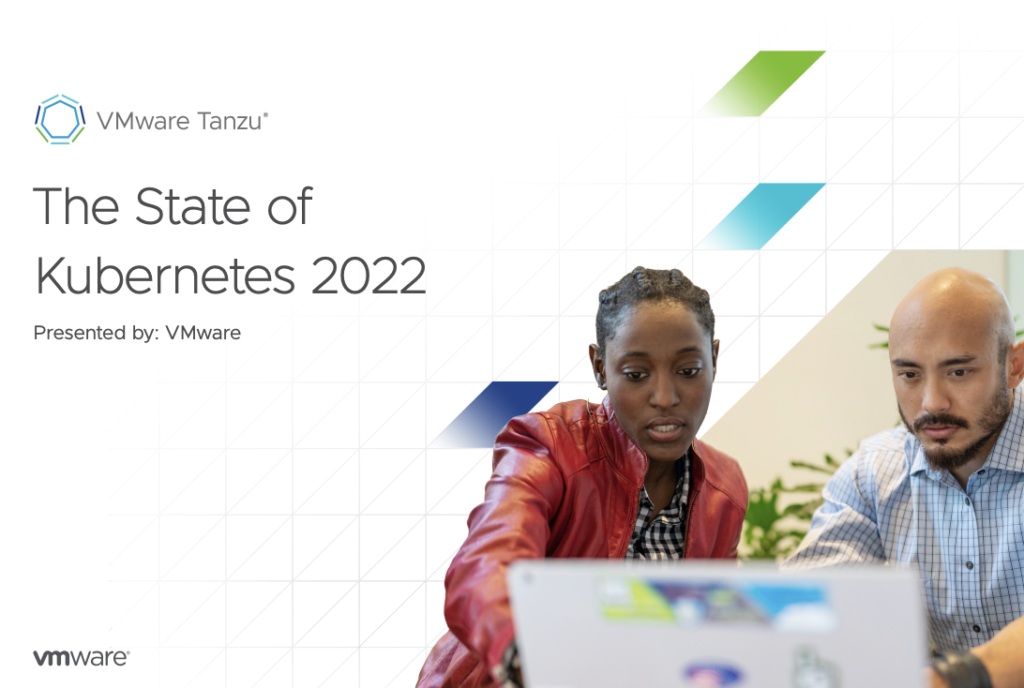 VMware Tanzu®

The State of Kubernetes 2022

Presented by: VMware

vmware®